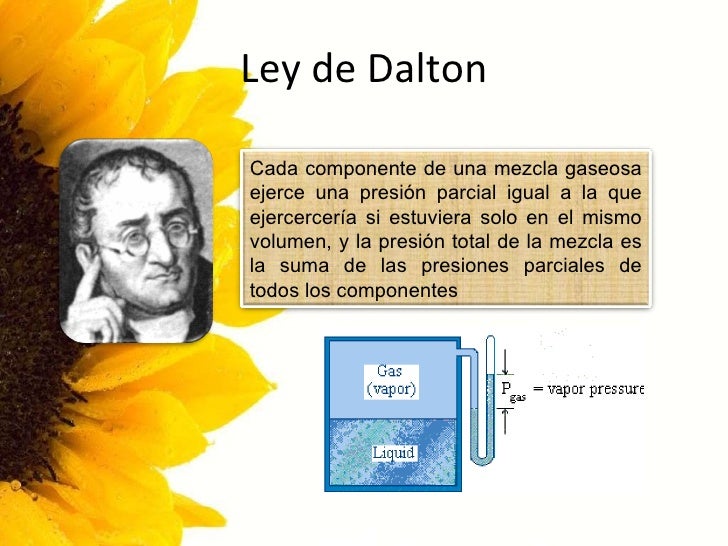 Ley de Dalton

Cada componente de una mezcla gaseosa ejerce una presión parcial igual a la que ejercercería si estuviera solo en el mismo volumen, y la presión total de la mezcla es la suma de las presiones parciales de todos los componentes

Gas
(vapor)

Liquid

$P_{gas}$ = vapor pressure